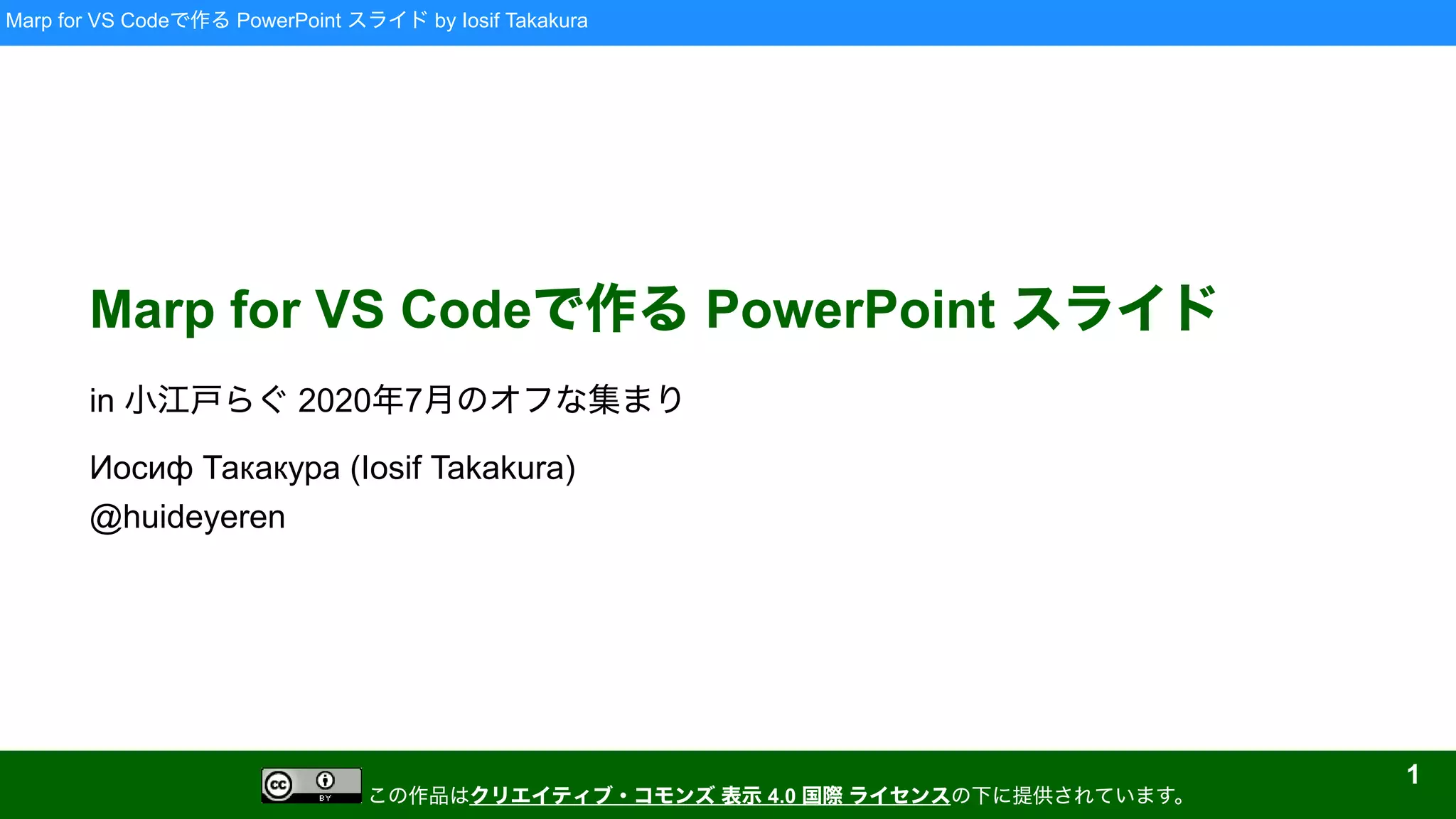 Marp for VS Codeで作る PowerPoint スライド by Iosif Takakura

Marp for VS Codeで作る PowerPoint スライド

in 小江戸らぐ 2020年7月のオフな集まり

Иосиф Такакура (Iosif Takakura)
@huideyeren

cc BY この作品はクリエイティブ・コモンズ 表示 4.0 国際 ライセンスの下に提供されています。

1